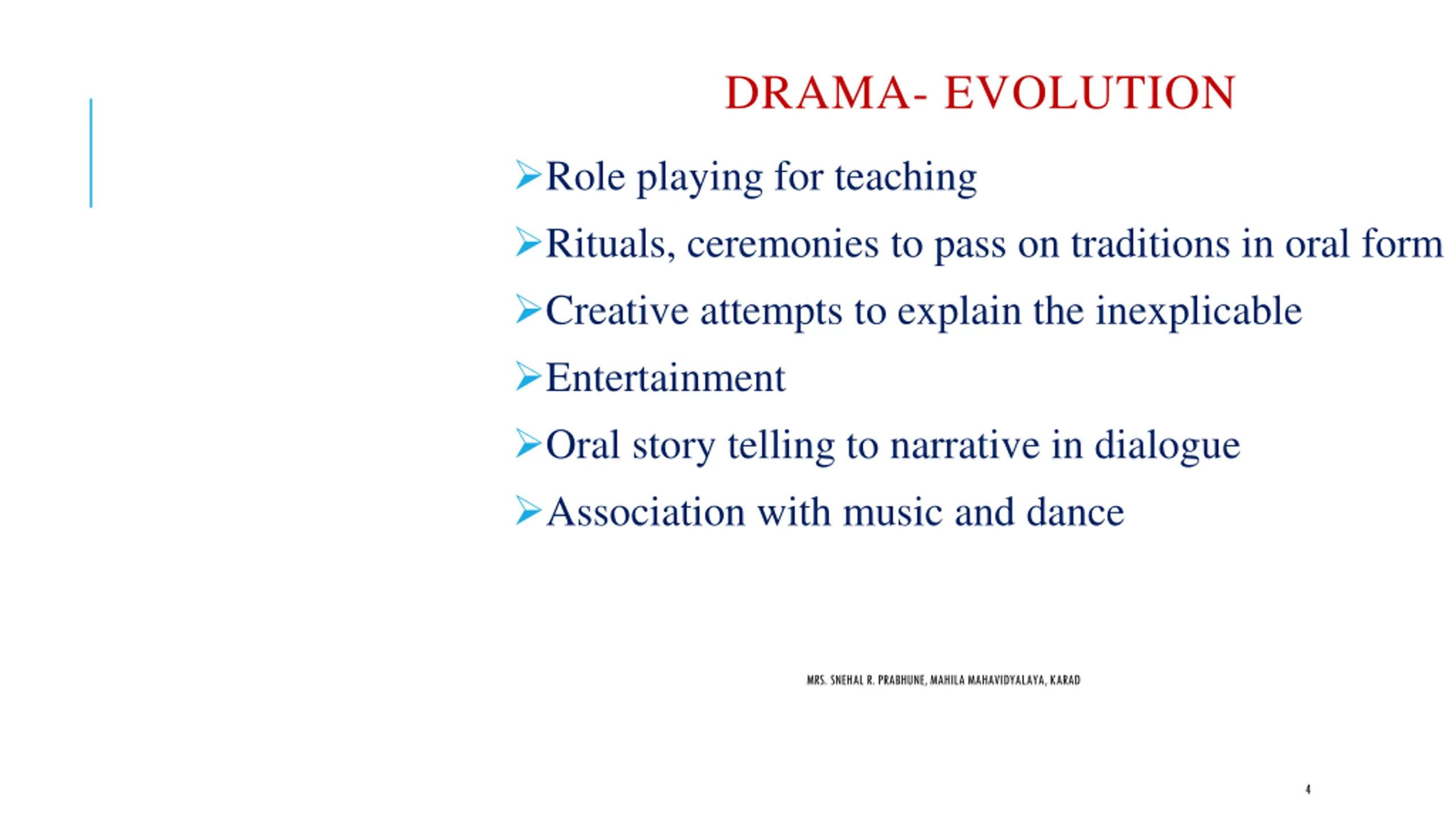 DRAMA- EVOLUTION

➢Role playing for teaching

➢Rituals, ceremonies to pass on traditions in oral form

➢Creative attempts to explain the inexplicable

➢Entertainment

➢Oral story telling to narrative in dialogue

➢Association with music and dance

MRS. SNEHAL R. PRABHUNE, MAHILA MAHAVIDYALAYA, KARAD

4